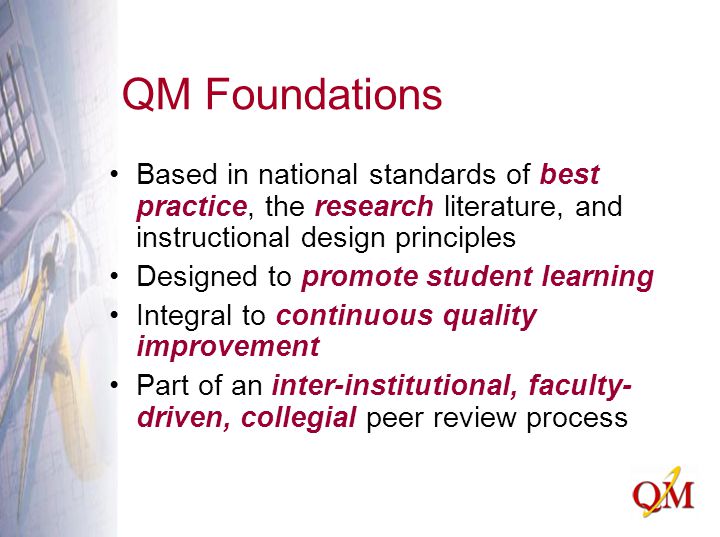 QM Foundations

• Based in national standards of best practice, the research literature, and instructional design principles
• Designed to promote student learning
• Integral to continuous quality improvement
• Part of an inter-institutional, faculty-driven, collegial peer review process

QM